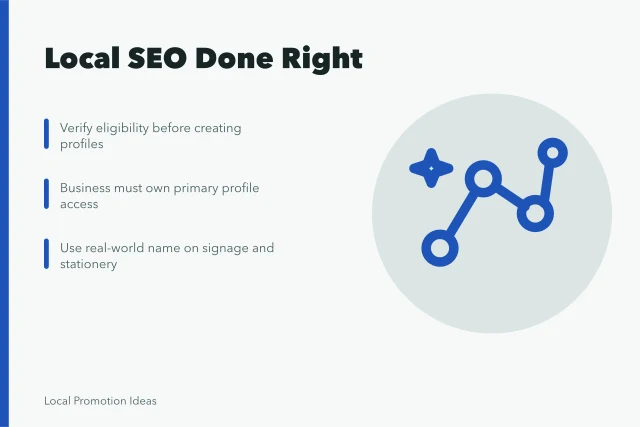 Local SEO Done Right

Verify eligibility before creating profiles

Business must own primary profile access

Use real-world name on signage and stationery

Local Promotion Ideas